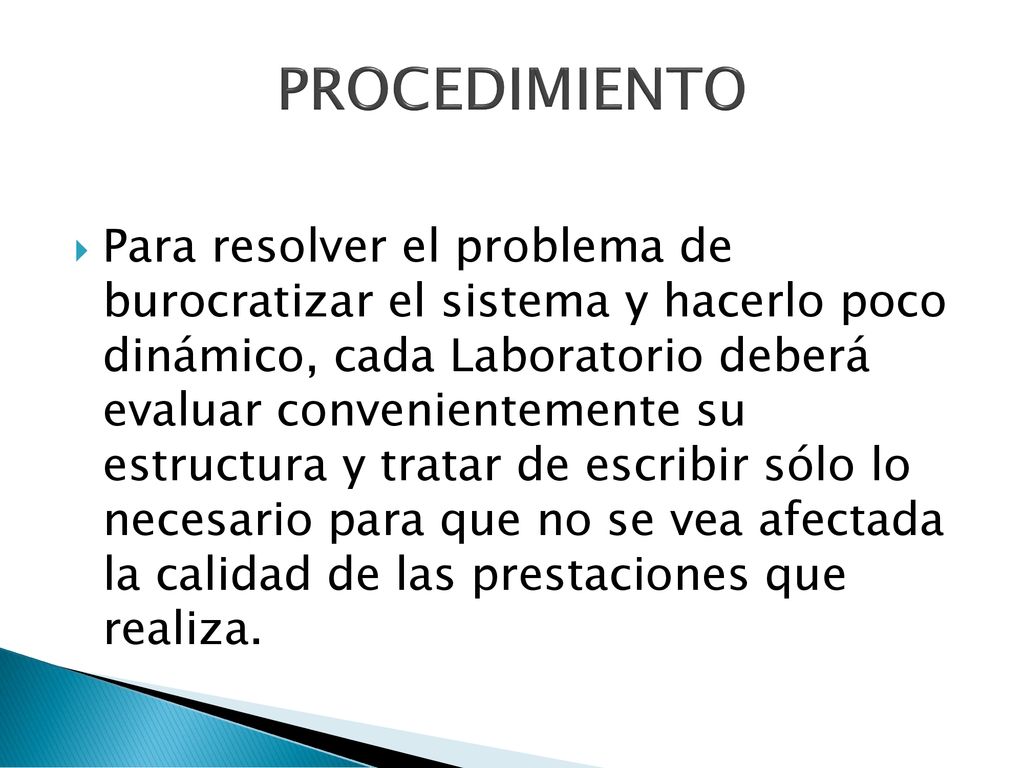 PROCEDIMIENTO

Para resolver el problema de burocratizar el sistema y hacerlo poco dinámico, cada Laboratorio deberá evaluar convenientemente su estructura y tratar de escribir sólo lo necesario para que no se vea afectada la calidad de las prestaciones que realiza.